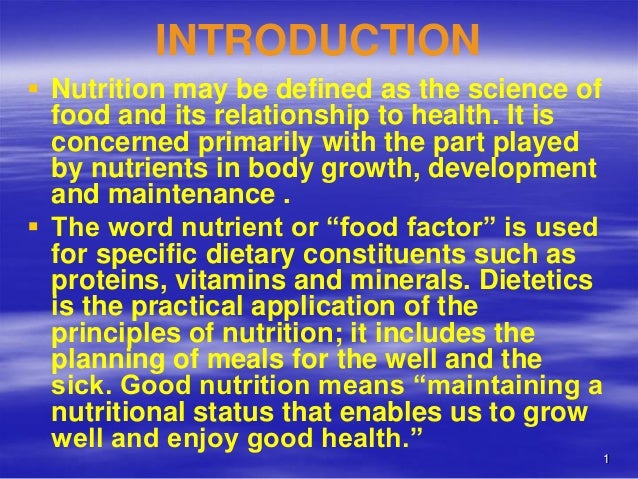 INTRODUCTION

▪ Nutrition may be defined as the science of food and its relationship to health. It is concerned primarily with the part played by nutrients in body growth, development and maintenance .

▪ The word nutrient or “food factor” is used for specific dietary constituents such as proteins, vitamins and minerals. Dietetics is the practical application of the principles of nutrition; it includes the planning of meals for the well and the sick. Good nutrition means “maintaining a nutritional status that enables us to grow well and enjoy good health.”

1